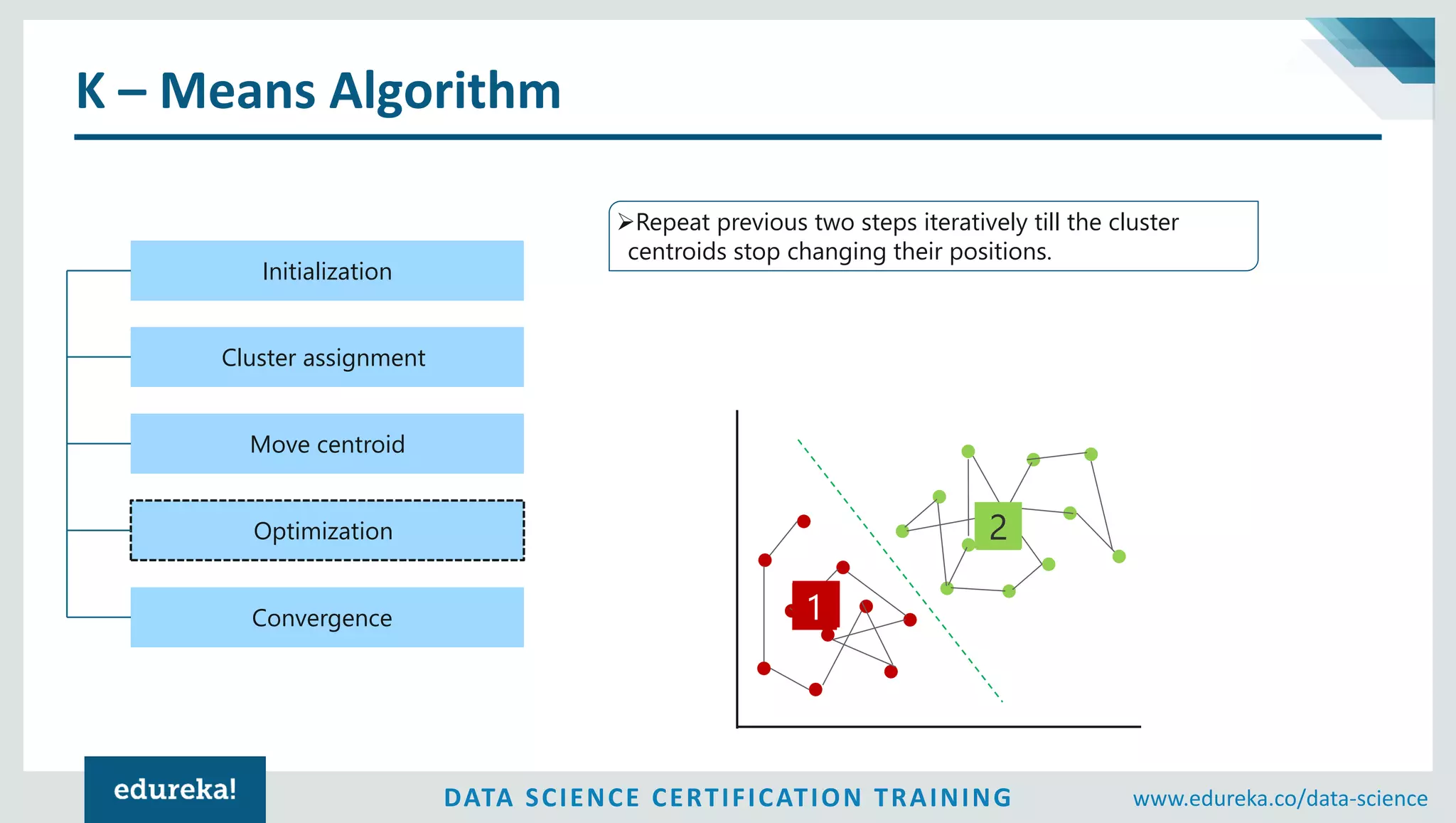 K – Means Algorithm

Initialization

Cluster assignment

Move centroid

Optimization

Convergence

➢Repeat previous two steps iteratively till the cluster centroids stop changing their positions.

2

1

edureka!

DATA SCIENCE CERTIFICATION TRAINING

www.edureka.co/data-science